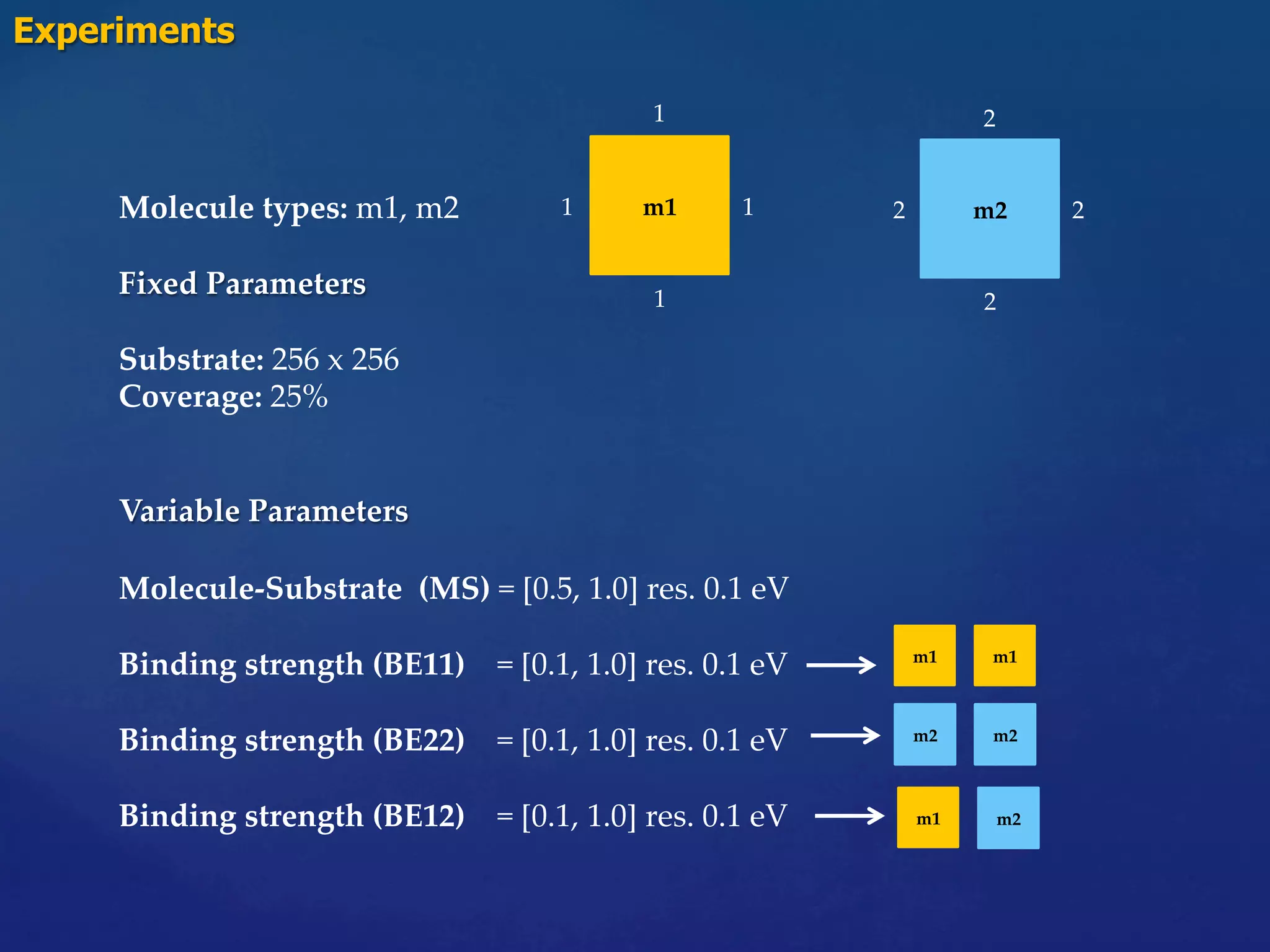 Experiments

Molecule types: m1, m2

1
1 m1 1
1

2
2 m2 2
2

Fixed Parameters

Substrate: 256 x 256
Coverage: 25%

Variable Parameters

Molecule-Substrate (MS) = [0.5, 1.0] res. 0.1 eV

Binding strength (BE11) = [0.1, 1.0] res. 0.1 eV → m1 m1

Binding strength (BE22) = [0.1, 1.0] res. 0.1 eV → m2 m2

Binding strength (BE12) = [0.1, 1.0] res. 0.1 eV → m1 m2